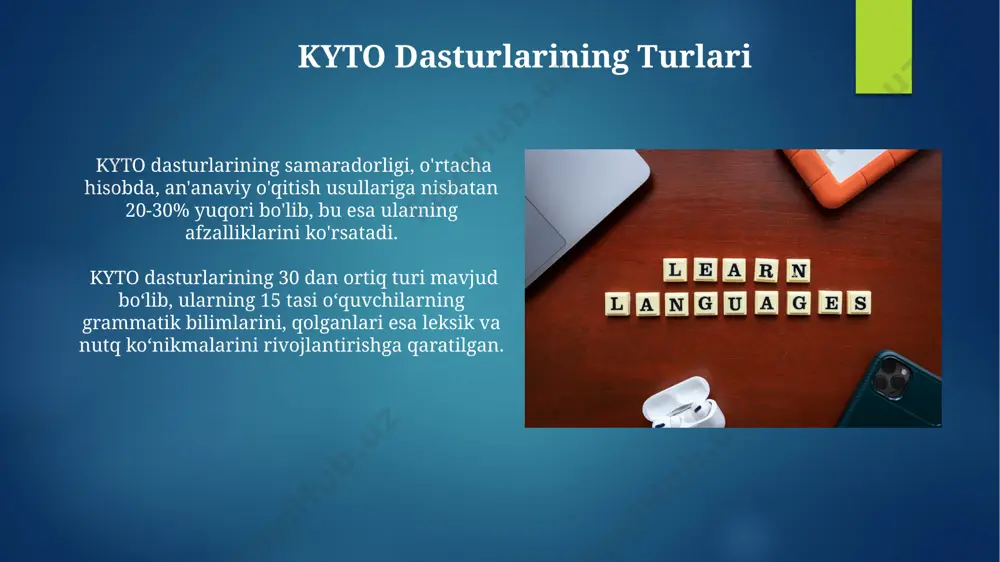 KYTO Dasturlarining Turlari

KYTO dasturlarining samaradorligi, o'rtacha hisobda, an'anaviy o'qitish usullariga nisbatan 20-30% yuqori bo'lib, bu esa ularning afzalliklarini ko'rsatadi.

KYTO dasturlarining 30 dan ortiq turi mavjud bo‘lib, ularning 15 tasi o‘quvchilarning grammatik bilimlarini, qolganlari esa leksik va nutq ko‘nikmalarini rivojlantirishga qaratilgan.

LEARN LANGUAGES